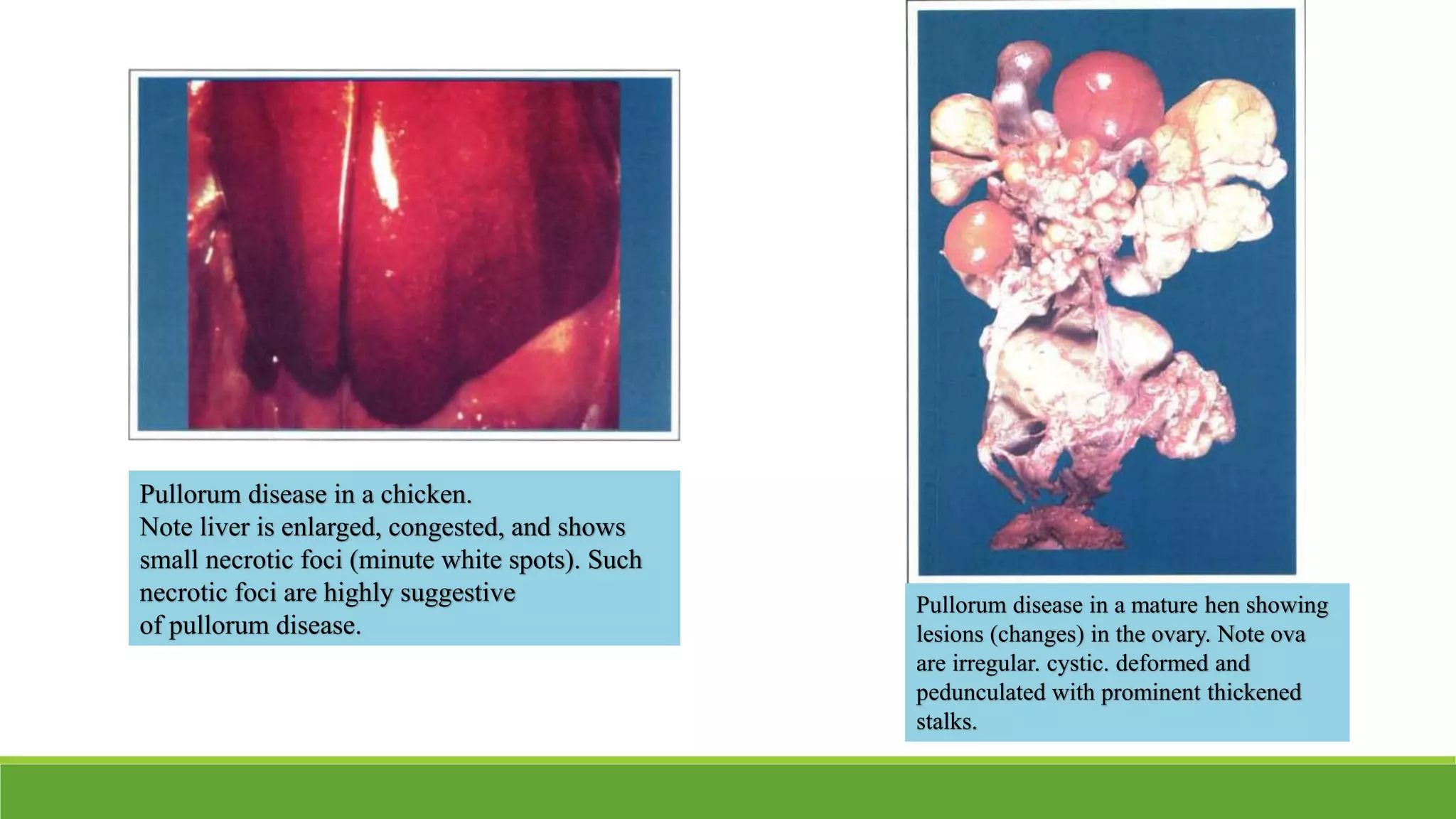 Pullorum disease in a chicken.
Note liver is enlarged, congested, and shows small necrotic foci (minute white spots). Such necrotic foci are highly suggestive of pullorum disease.

Pullorum disease in a mature hen showing lesions (changes) in the ovary. Note ova are irregular. cystic. deformed and pedunculated with prominent thickened stalks.